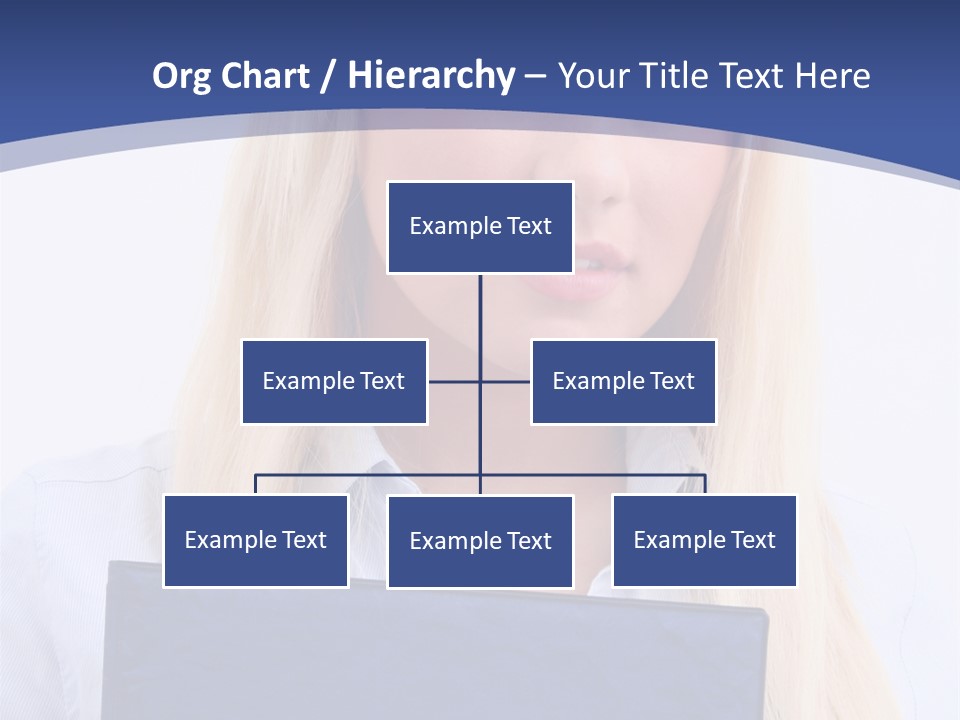 Org Chart / Hierarchy – Your Title Text Here

Example Text

Example Text

Example Text

Example Text

Example Text

Example Text